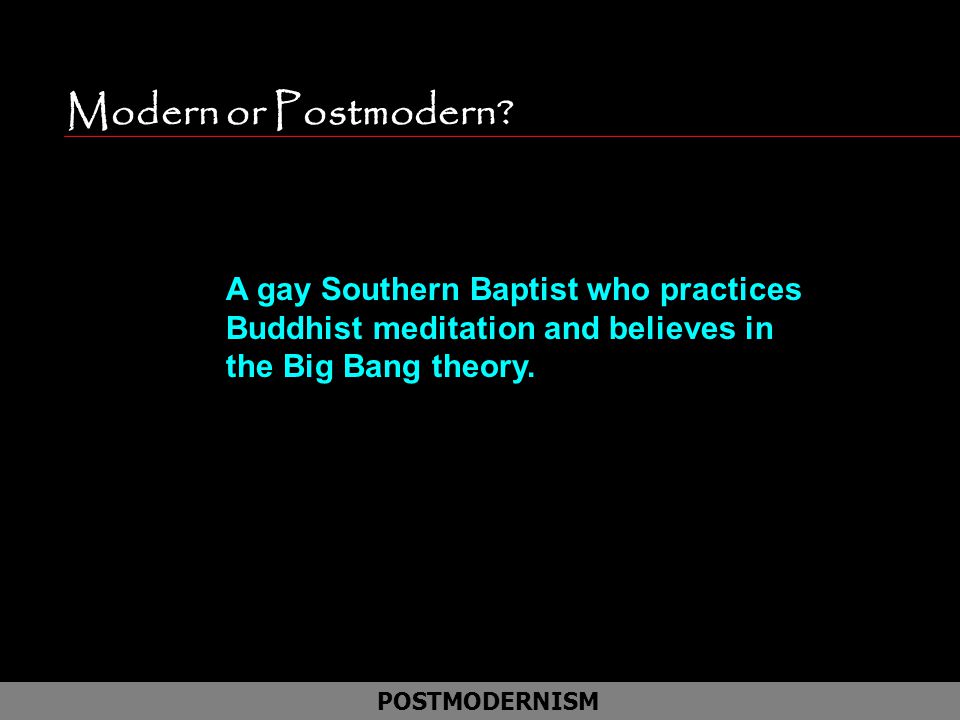 Modern or Postmodern?

A gay Southern Baptist who practices Buddhist meditation and believes in the Big Bang theory.

POSTMODERNISM